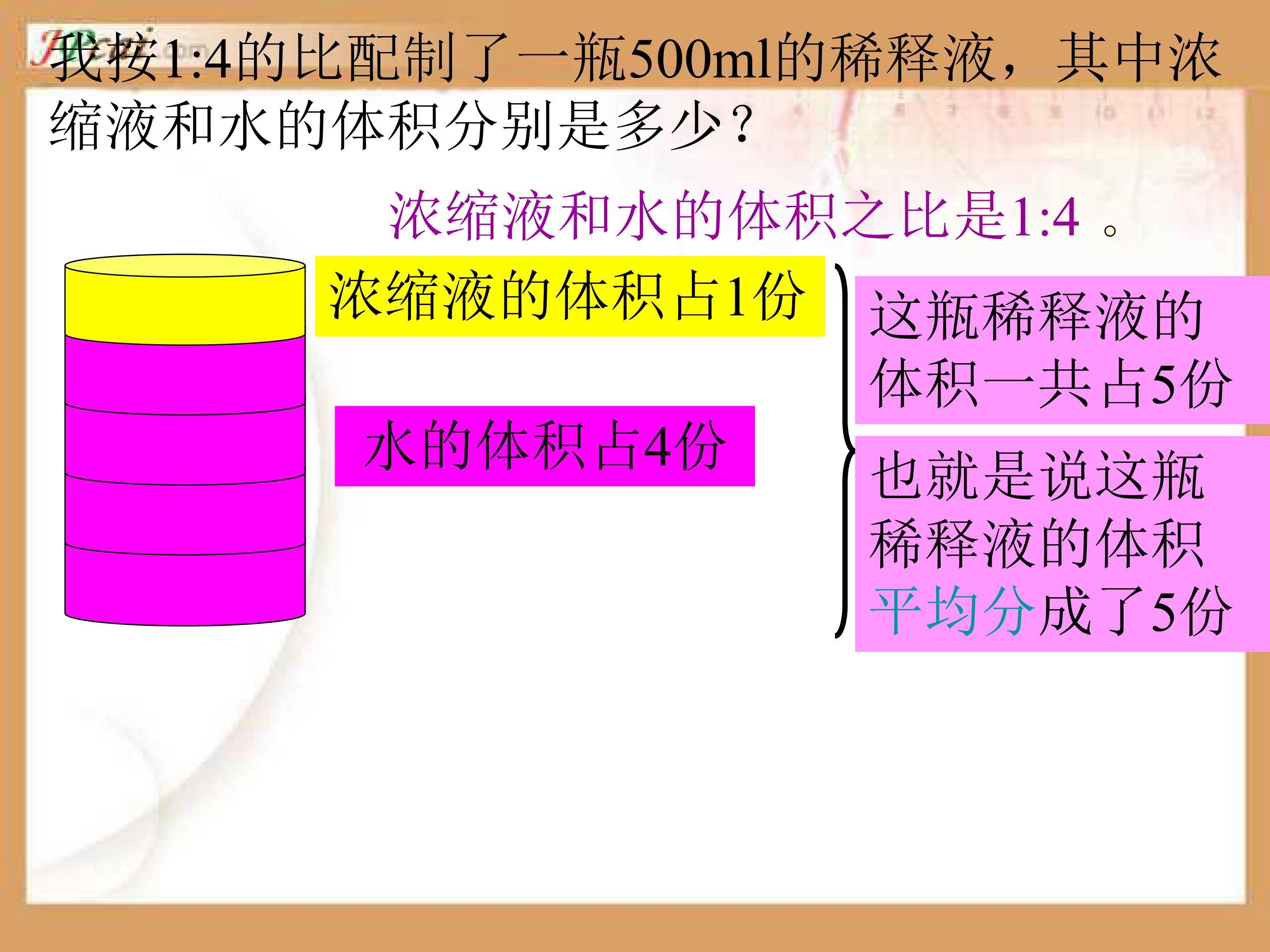 我按1:4的比配制了一瓶500ml的稀释液，其中浓缩液和水的体积分别是多少？

浓缩液和水的体积之比是1:4。

浓缩液的体积占1份

水的体积占4份

这瓶稀释液的体积一共占5份

也就是说这瓶稀释液的体积平均分成了5份